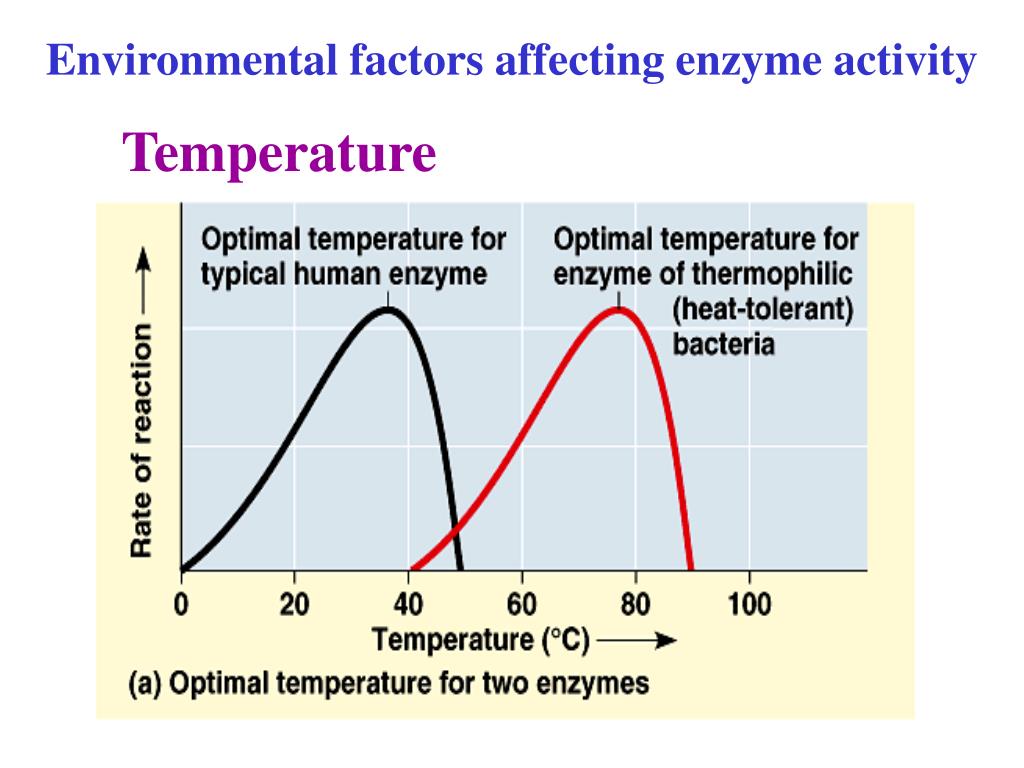 Environmental factors affecting enzyme activity

Temperature

Optimal temperature for typical human enzyme

Optimal temperature for enzyme of thermophilic (heat-tolerant) bacteria

Rate of reaction ⟶

0 20 40 60 80 100

Temperature (°C) ⟶

(a) Optimal temperature for two enzymes